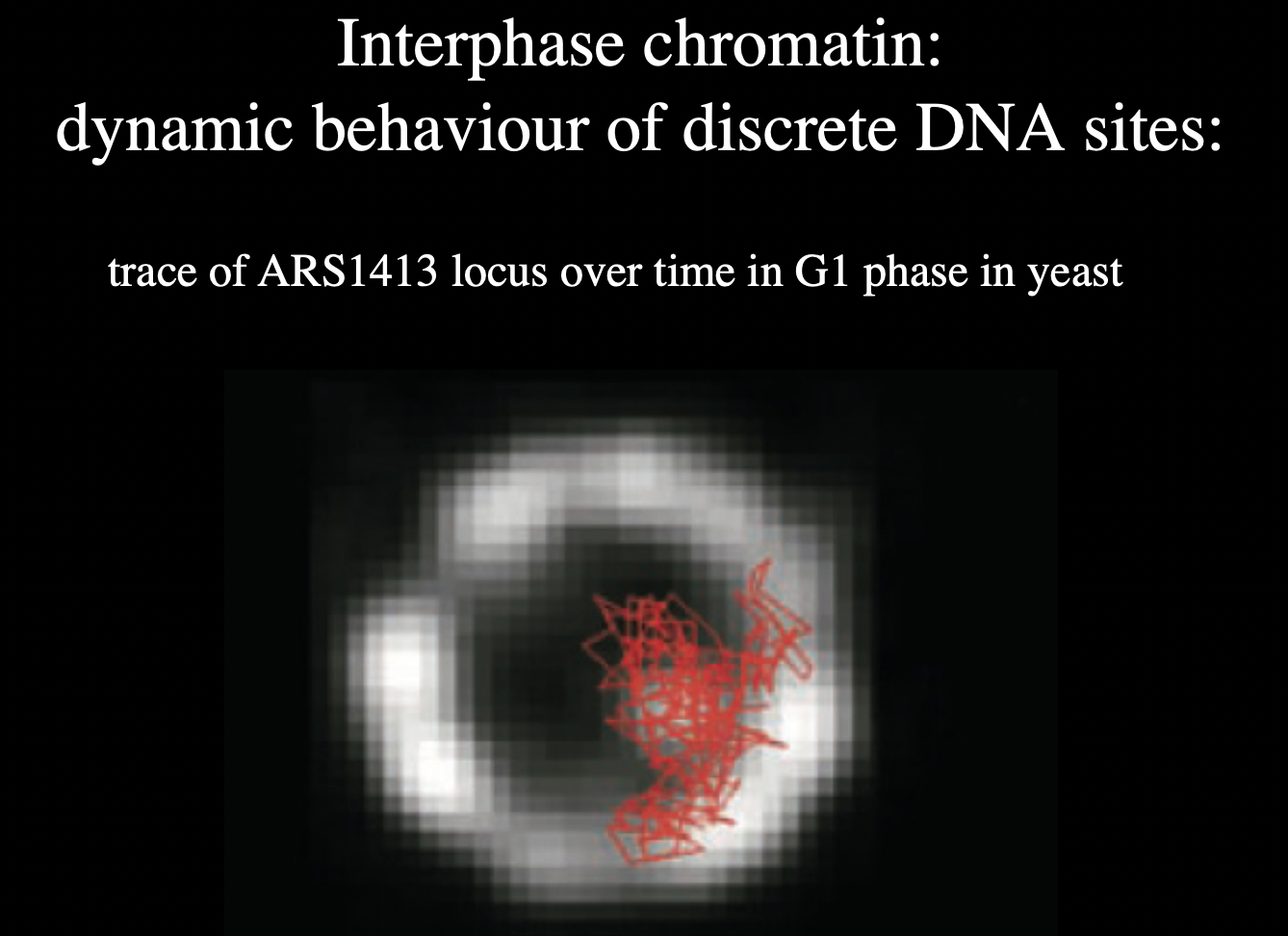 Interphase chromatin:
dynamic behaviour of discrete DNA sites:

trace of ARS1413 locus over time in G1 phase in yeast